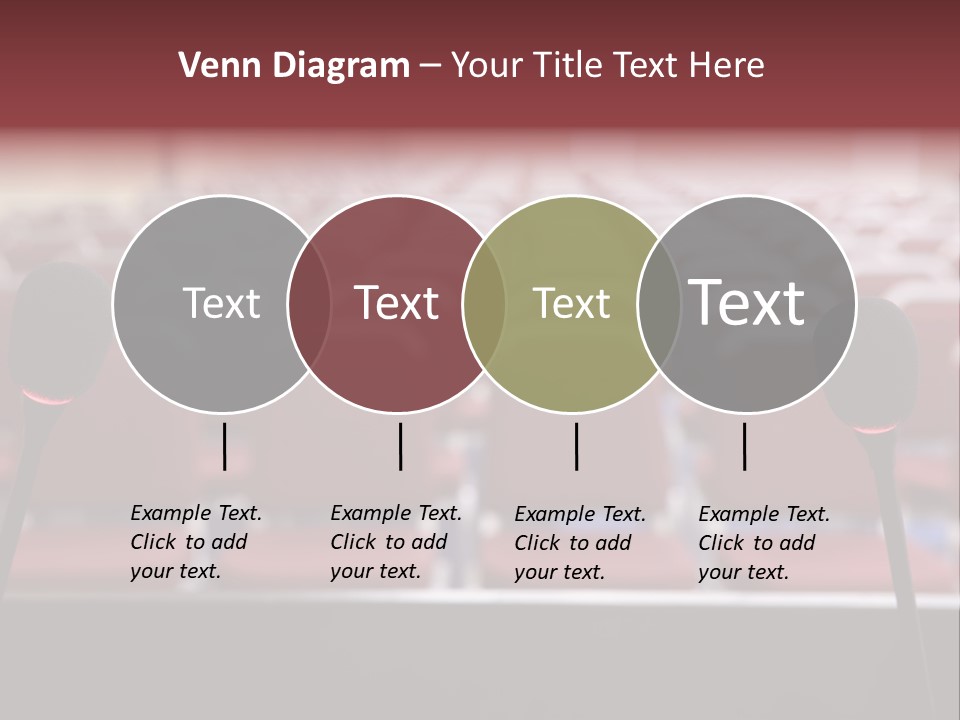 Venn Diagram – Your Title Text Here

Text

Text

Text

Text

Example Text. Click to add your text.

Example Text. Click to add your text.

Example Text. Click to add your text.

Example Text. Click to add your text.